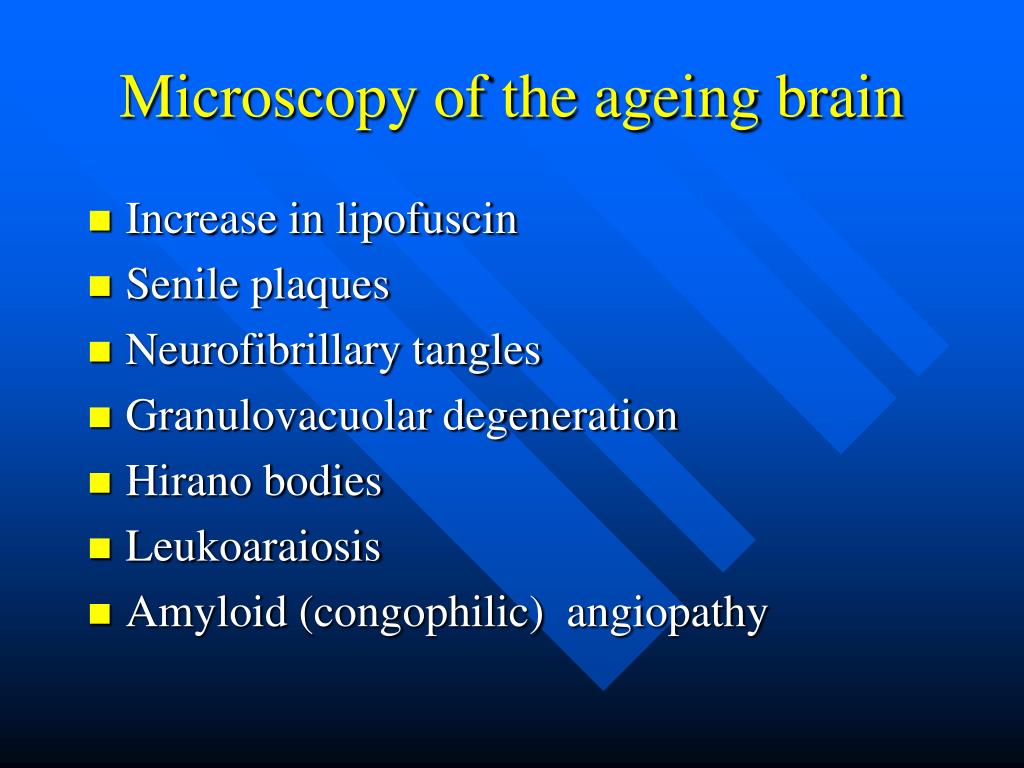 Microscopy of the ageing brain

- Increase in lipofuscin
- Senile plaques
- Neurofibrillary tangles
- Granulovacuolar degeneration
- Hirano bodies
- Leukoaraiosis
- Amyloid (congophilic) angiopathy